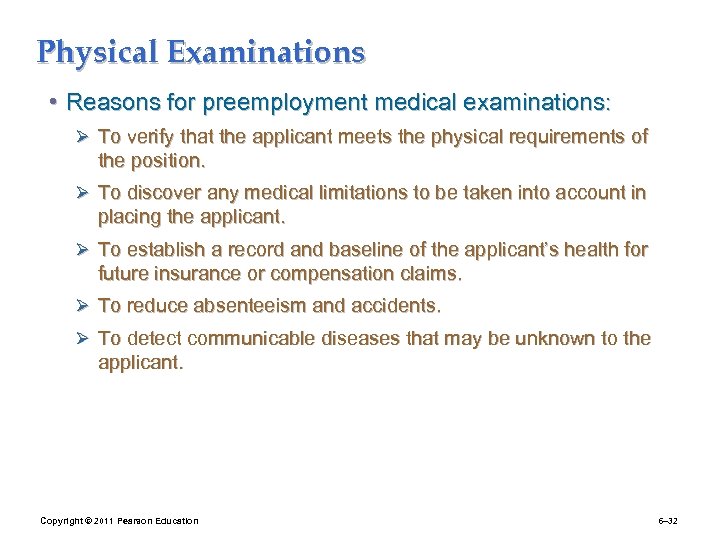 Physical Examinations

• Reasons for preemployment medical examinations:

➢ To verify that the applicant meets the physical requirements of the position.

➢ To discover any medical limitations to be taken into account in placing the applicant.

➢ To establish a record and baseline of the applicant's health for future insurance or compensation claims.

➢ To reduce absenteeism and accidents.

➢ To detect communicable diseases that may be unknown to the applicant.

Copyright © 2011 Pearson Education

6–32